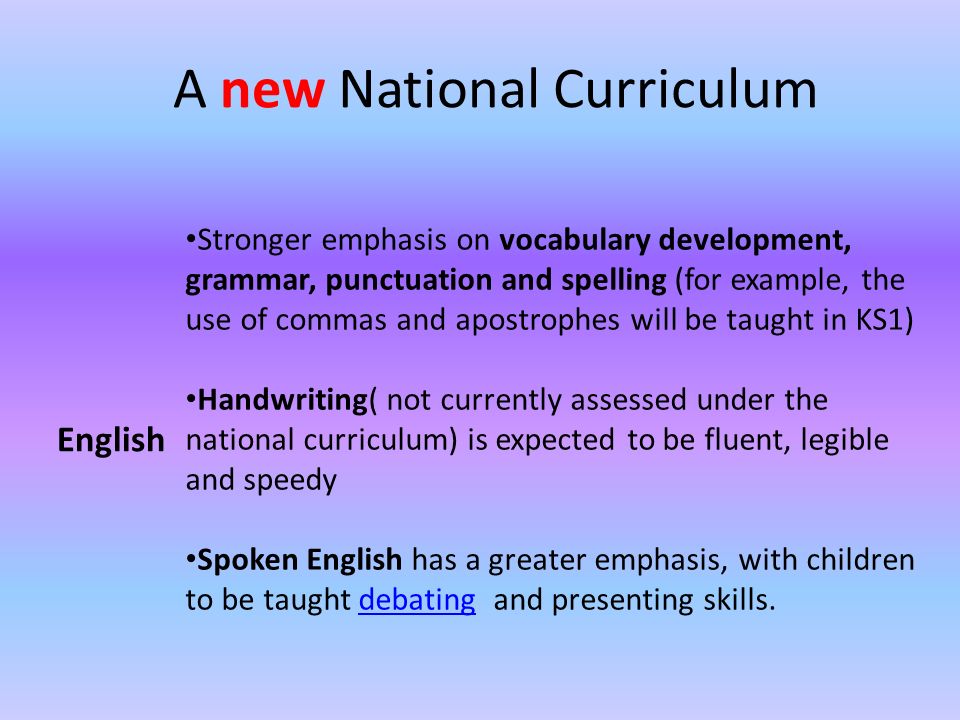 A new National Curriculum

English

•Stronger emphasis on vocabulary development, grammar, punctuation and spelling (for example, the use of commas and apostrophes will be taught in KS1)

•Handwriting( not currently assessed under the national curriculum) is expected to be fluent, legible and speedy

•Spoken English has a greater emphasis, with children to be taught debating and presenting skills.